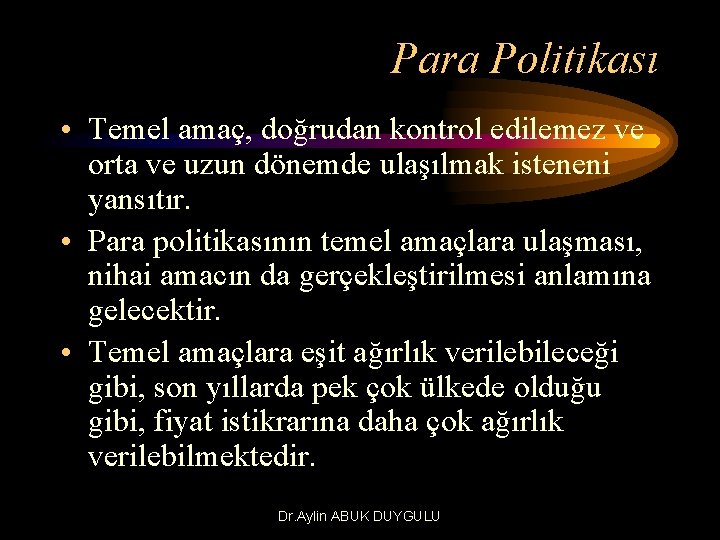 Para Politikası

• Temel amaç, doğrudan kontrol edilemez ve orta ve uzun dönemde ulaşılmak isteneni yansıtır.

• Para politikasının temel amaçlara ulaşması, nihai amacın da gerçekleştirilmesi anlamına gelecektir.

• Temel amaçlara eşit ağırlık verilebileceği gibi, son yıllarda pek çok ülkede olduğu gibi, fiyat istikrarına daha çok ağırlık verilebilmektedir.

Dr.Aylin ABUK DUYGULU